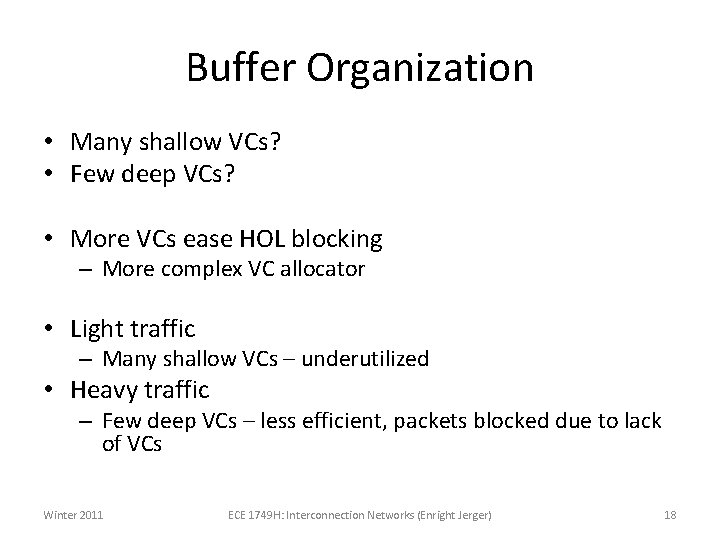 Buffer Organization

• Many shallow VCs?
• Few deep VCs?

• More VCs ease HOL blocking
– More complex VC allocator

• Light traffic
– Many shallow VCs – underutilized
• Heavy traffic
– Few deep VCs – less efficient, packets blocked due to lack of VCs

Winter 2011

ECE 1749H: Interconnection Networks (Enright Jerger)

18